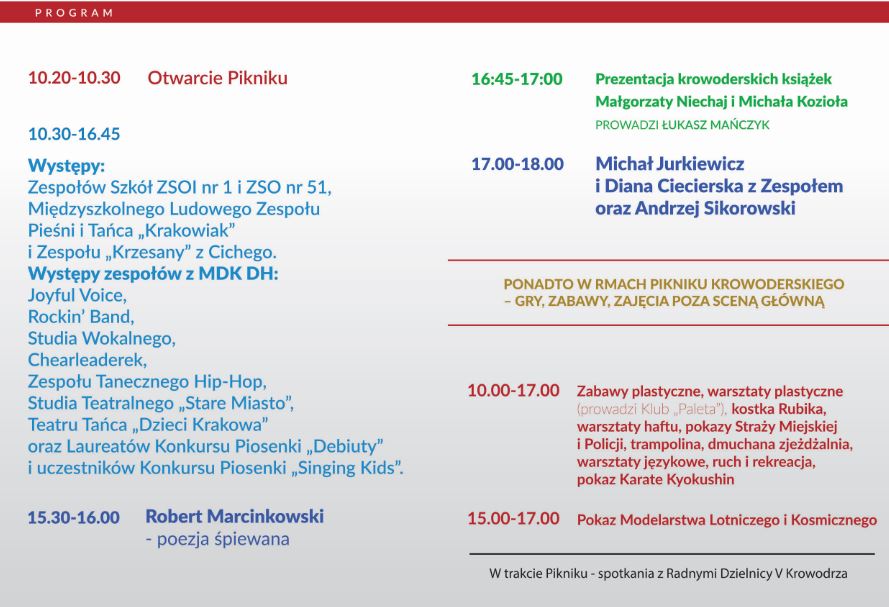 PROGRAM

10.20-10.30 Otwarcie Pikniku

10.30-16.45

Występy:
Zespołów Szkół ZSOI nr 1 i ZSO nr 51, Międzyszkolnego Ludowego Zespołu Pieśni i Tańca „Krakowiak" i Zespołu „Krzesany" z Cichego.
Występy zespołów z MDK DH:
Joyful Voice,
Rockin' Band,
Studia Wokalnego,
Chearleaderek,
Zespołu Tanecznego Hip-Hop,
Studia Teatralnego „Stare Miasto",
Teatru Tańca „Dzieci Krakowa"
oraz Laureatów Konkursu Piosenki „Debiuty"
i uczestników Konkursu Piosenki „Singing Kids".

15.30-16.00 Robert Marcinkowski
- poezja śpiewana

16:45-17:00 Prezentacja krowoderskich książek Małgorzaty Niechaj i Michała Kozioła
PROWADZI ŁUKASZ MAŃCZYK

17.00-18.00 Michał Jurkiewicz i Diana Ciecierska z Zespołem oraz Andrzej Sikorowski

PONADTO W RMACH PIKNIKU KROWODERSKIEGO – GRY, ZABAWY, ZAJĘCIA POZA SCENĄ GŁÓWNĄ

10.00-17.00 Zabawy plastyczne, warsztaty plastyczne (prowadzi Klub „Paleta"), kostka Rubika, warsztaty haftu, pokazy Straży Miejskiej i Policji, trampolina, dmuchana zjeżdżalnia, warsztaty językowe, ruch i rekreacja, pokaz Karate Kyokushin

15.00-17.00 Pokaz Modelarstwa Lotniczego i Kosmicznego

W trakcie Pikniku - spotkania z Radnymi Dzielnicy V Krowodrza